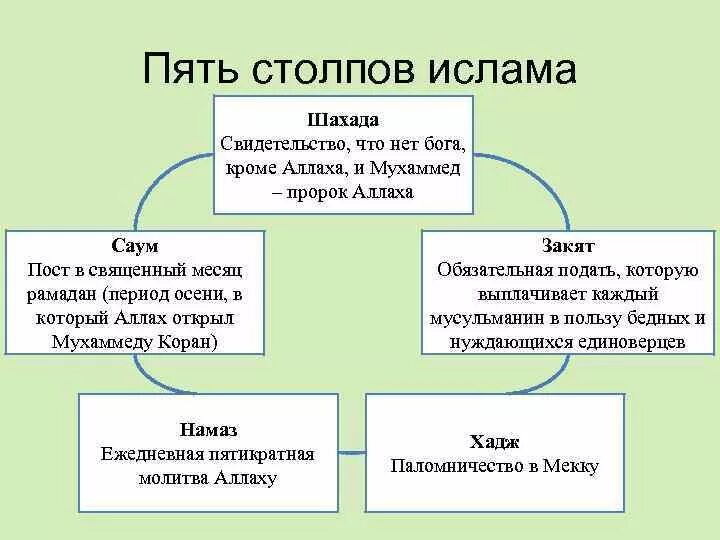 Пять столпов ислама

Шахада
Свидетельство, что нет бога, кроме Аллаха, и Мухаммед – пророк Аллаха

Саум
Пост в священный месяц рамадан (период осени, в который Аллах открыл Мухаммеду Коран)

Закят
Обязательная подать, которую выплачивает каждый мусульманин в пользу бедных и нуждающихся единоверцев

Намаз
Ежедневная пятикратная молитва Аллаху

Хадж
Паломничество в Мекку